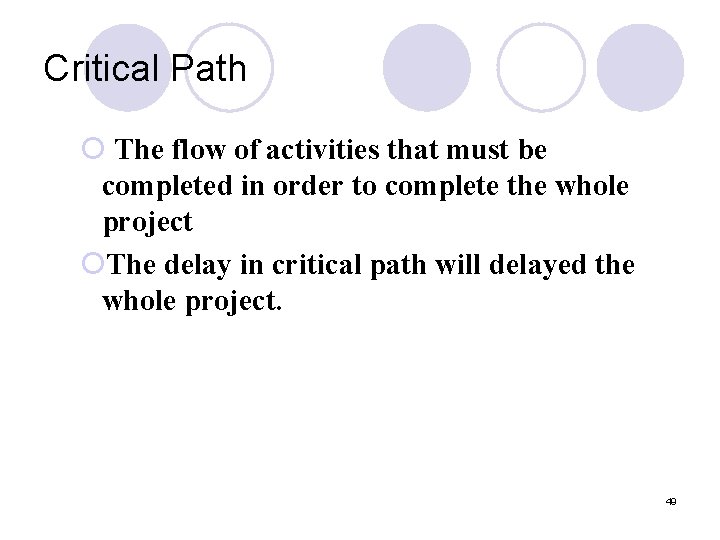 Critical Path

The flow of activities that must be completed in order to complete the whole project

The delay in critical path will delayed the whole project.

49